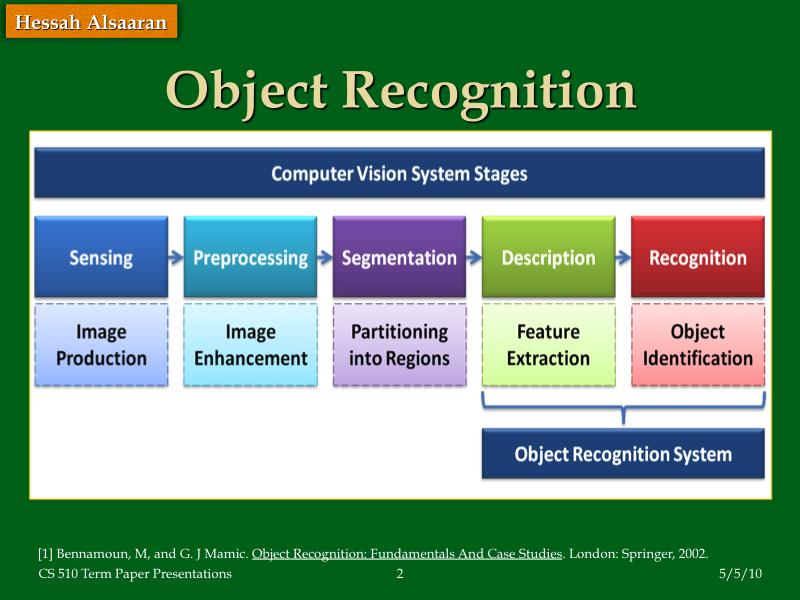 Hessah Alsaaran

Object Recognition

Computer Vision System Stages

Sensing

Preprocessing

Segmentation

Description

Recognition

Image Production

Image Enhancement

Partitioning into Regions

Feature Extraction

Object Identification

Object Recognition System

[1] Bennamoun, M, and G. J Mamic. Object Recognition: Fundamentals And Case Studies. London: Springer, 2002.

CS 510 Term Paper Presentations

2

5/5/10